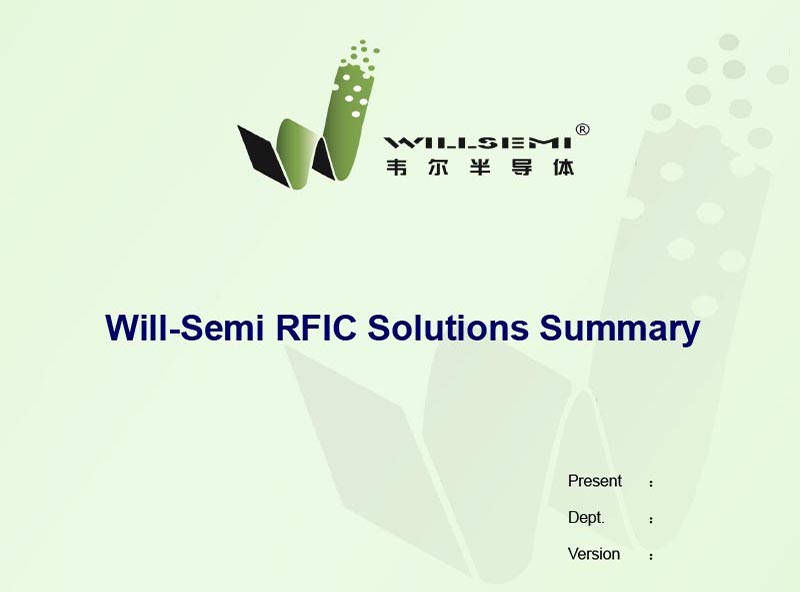 WILLSEMI®
韦尔半导体

Will-Semi RFIC Solutions Summary

Present :
Dept. :
Version :